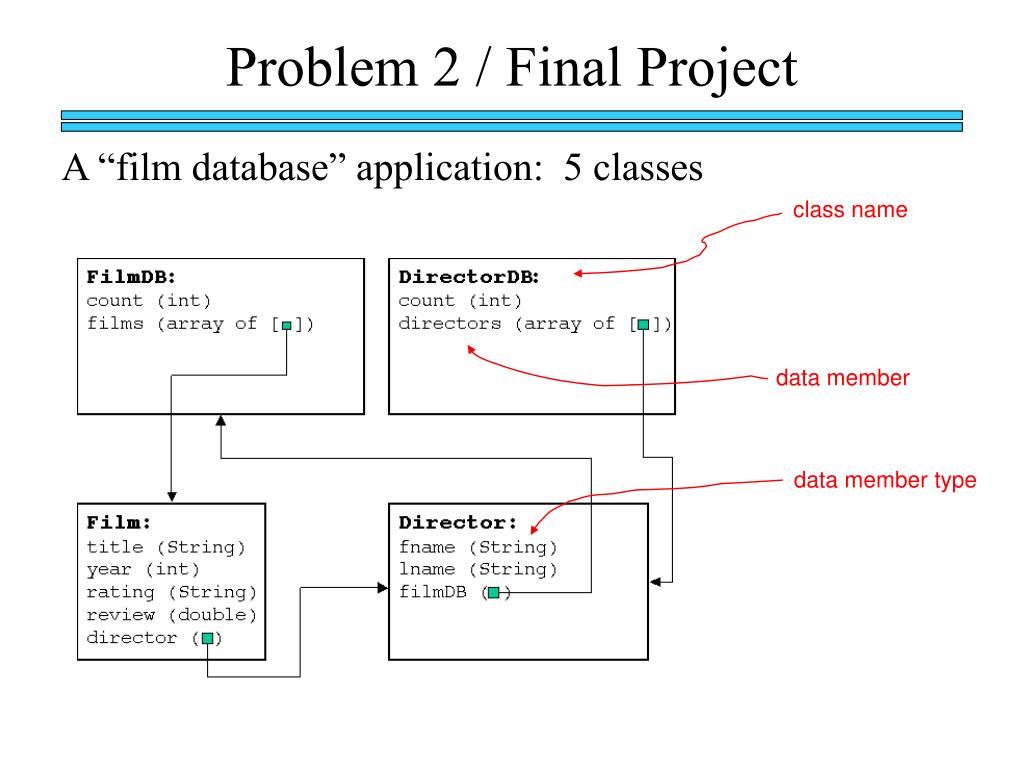 Problem 2 / Final Project

A “film database” application: 5 classes

class name

FilmDB:
count (int)
films (array of [ ])

DirectorDB:
count (int)
directors (array of [ ])

data member

data member type

Film:
title (String)
year (int)
rating (String)
review (double)
director ( )

Director:
fname (String)
lname (String)
filmDB ( )